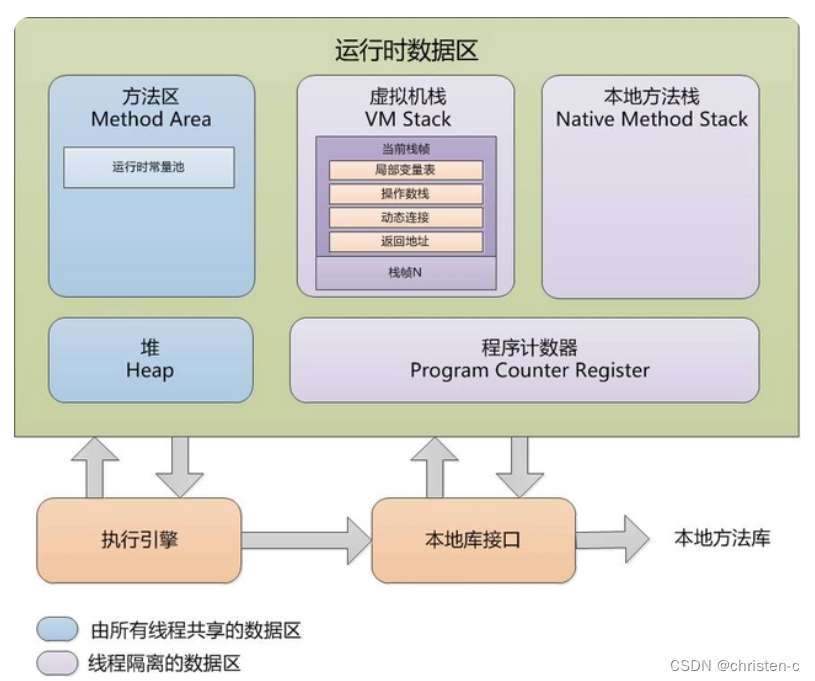 运行时数据区

方法区
Method Area

运行时常量池

虚拟机栈
VM Stack

当前栈帧

局部变量表

操作数栈

动态连接

返回地址

栈帧N

本地方法栈
Native Method Stack

堆
Heap

程序计数器
Program Counter Register

执行引擎

本地库接口

本地方法库

由所有线程共享的数据区

线程隔离的数据区

CSDN @christen-c